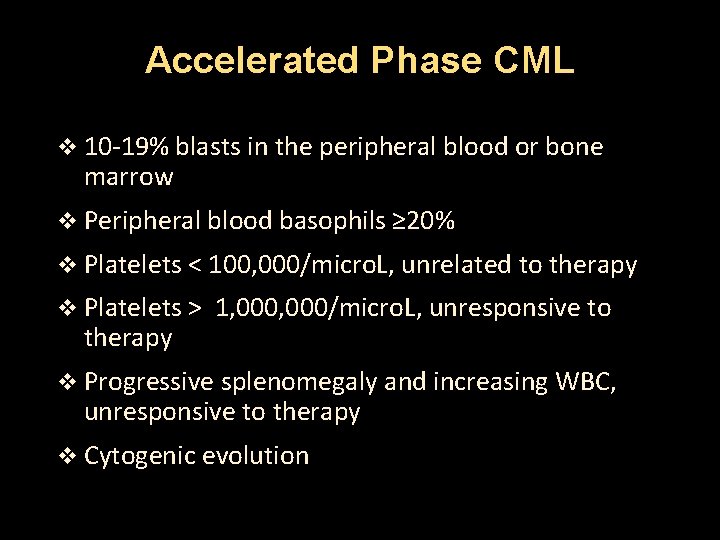 Accelerated Phase CML

❖ 10-19% blasts in the peripheral blood or bone marrow

❖ Peripheral blood basophils ≥20%

❖ Platelets < 100,000/microL, unrelated to therapy

❖ Platelets > 1,000,000/microL, unresponsive to therapy

❖ Progressive splenomegaly and increasing WBC, unresponsive to therapy

❖ Cytogenic evolution